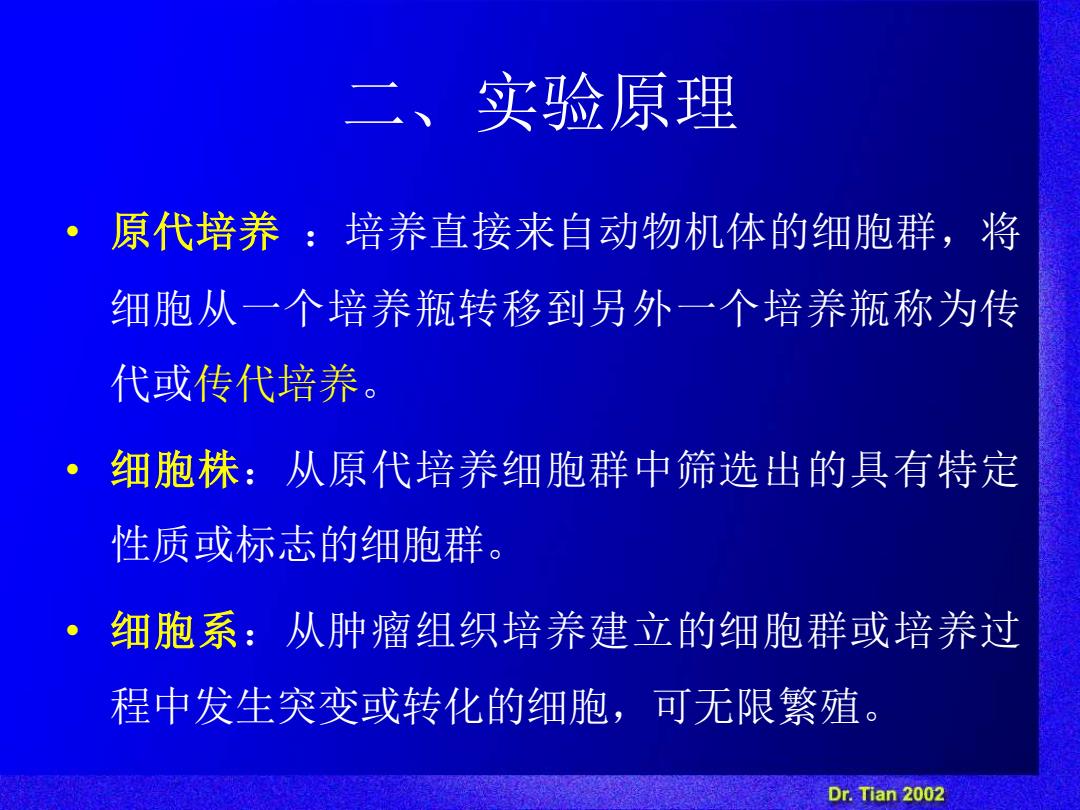 二、实验原理

• 原代培养 ：培养直接来自动物机体的细胞群，将细胞从一个培养瓶转移到另外一个培养瓶称为传代或传代培养。

• 细胞株：从原代培养细胞群中筛选出的具有特定性质或标志的细胞群。

• 细胞系：从肿瘤组织培养建立的细胞群或培养过程中发生突变或转化的细胞，可无限繁殖。

Dr. Tian 2002